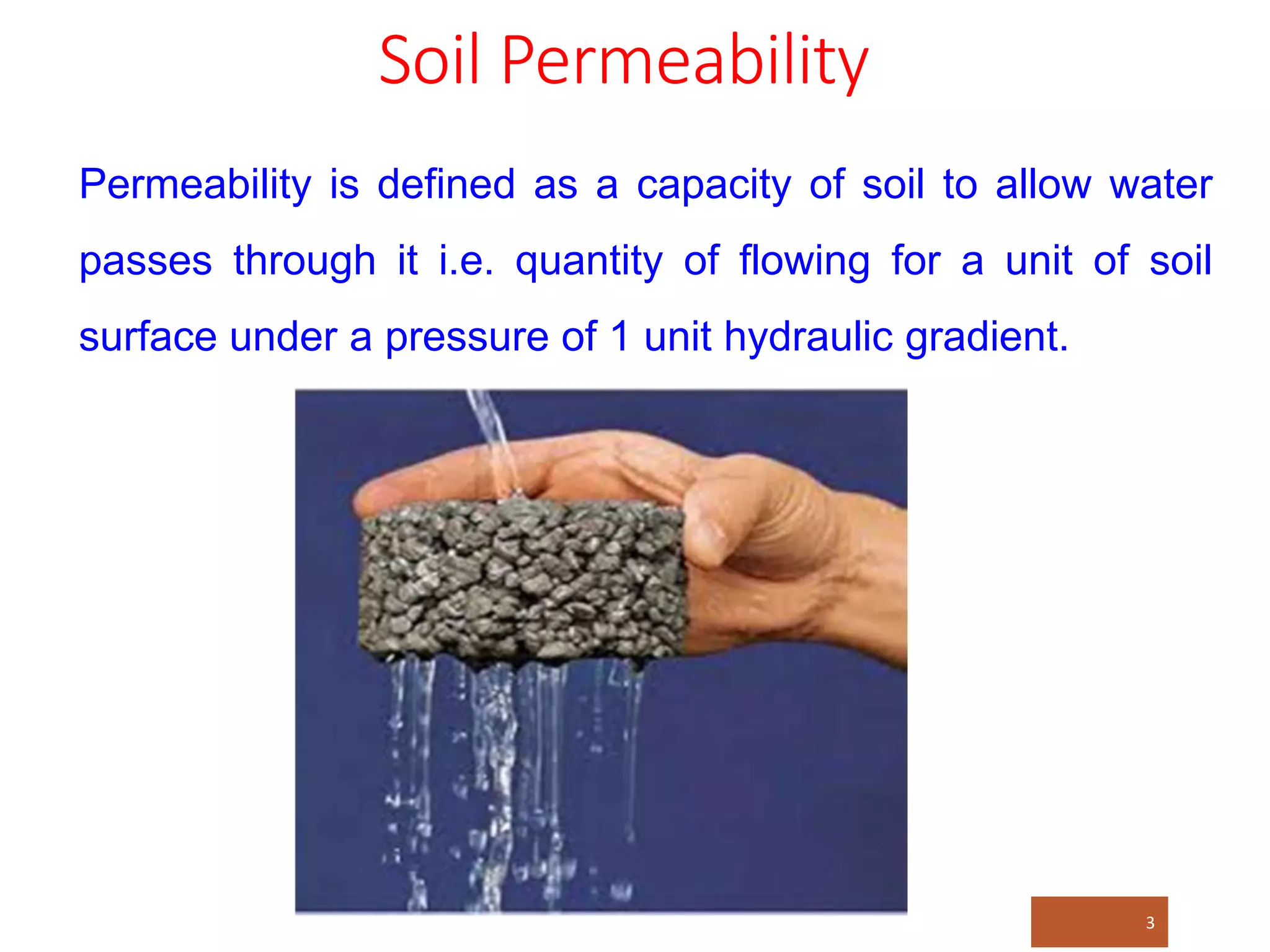 Soil Permeability

Permeability is defined as a capacity of soil to allow water passes through it i.e. quantity of flowing for a unit of soil surface under a pressure of 1 unit hydraulic gradient.

3